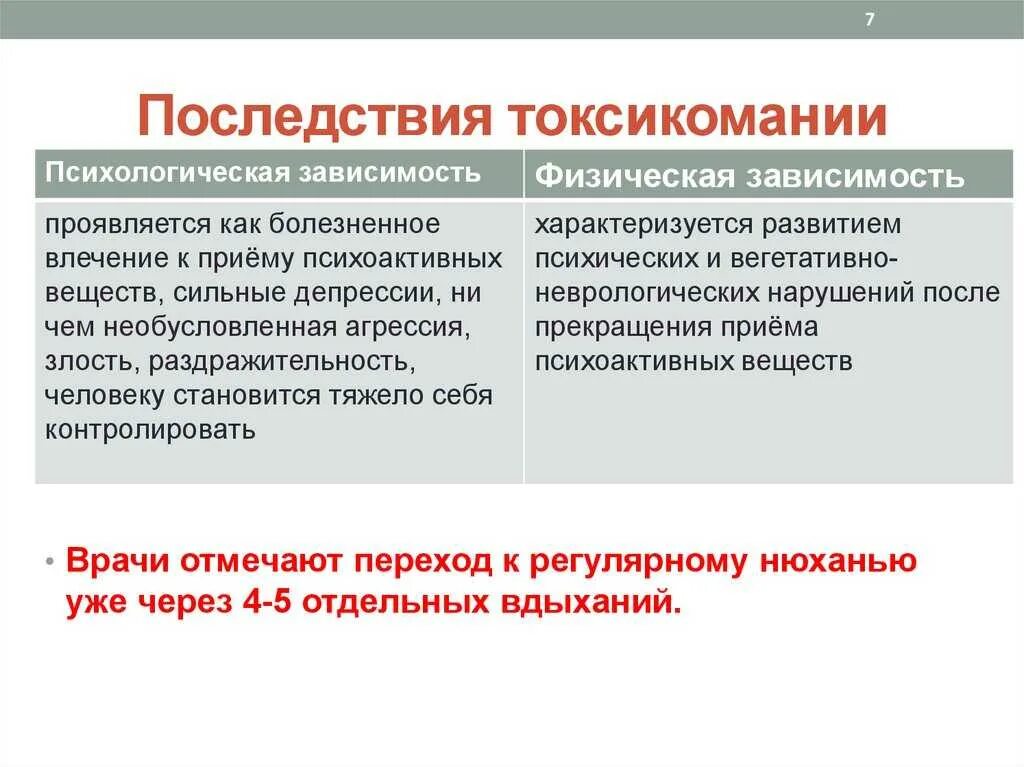 7

Последствия токсикомании

| Психологическая зависимость | Физическая зависимость |
|---|---|
| проявляется как болезненное влечение к приёму психоактивных веществ, сильные депрессии, ни чем необусловленная агрессия, злость, раздражительность, человеку становится тяжело себя контролировать | характеризуется развитием психических и вегетативно-неврологических нарушений после прекращения приёма психоактивных веществ |

• Врачи отмечают переход к регулярному нюханью уже через 4-5 отдельных вдыханий.